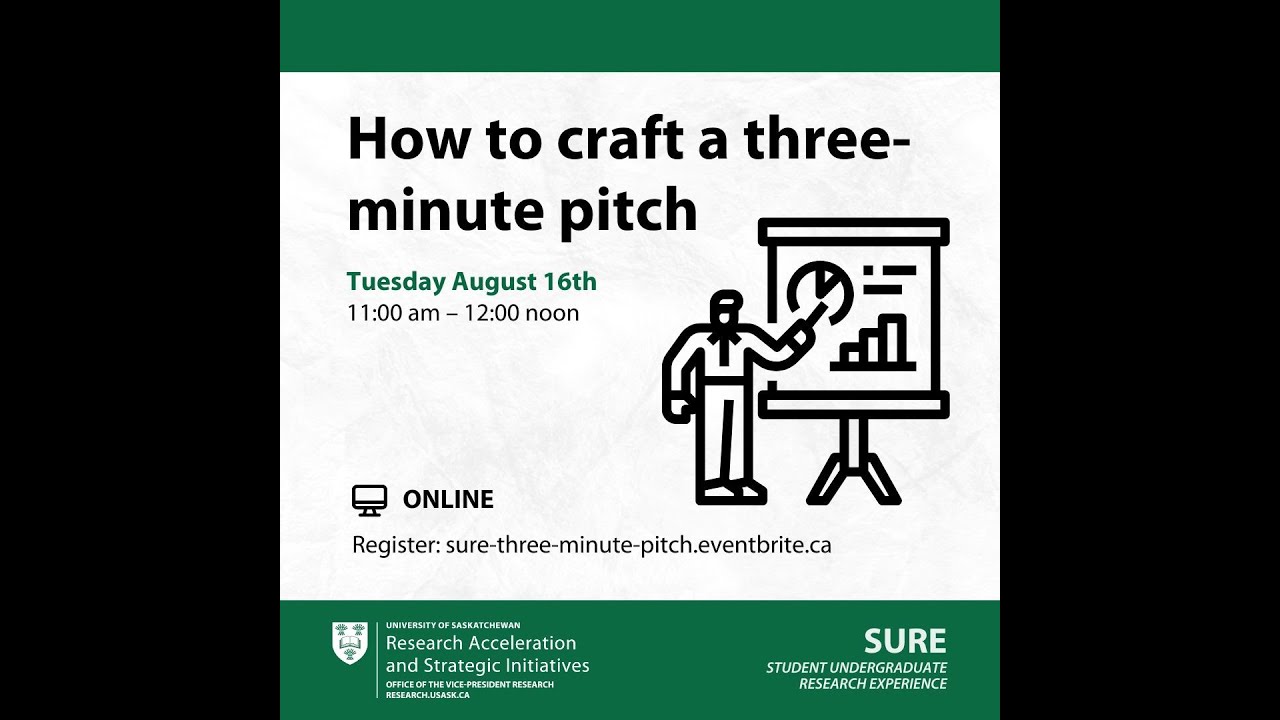 How to craft a three-minute pitch

Tuesday August 16th
11:00 am – 12:00 noon

ONLINE

Register: sure-three-minute-pitch.eventbrite.ca

UNIVERSITY OF SASKATCHEWAN
Research Acceleration and Strategic Initiatives
OFFICE OF THE VICE-PRESIDENT RESEARCH
RESEARCH.USASK.CA

SURE
STUDENT UNDERGRADUATE RESEARCH EXPERIENCE